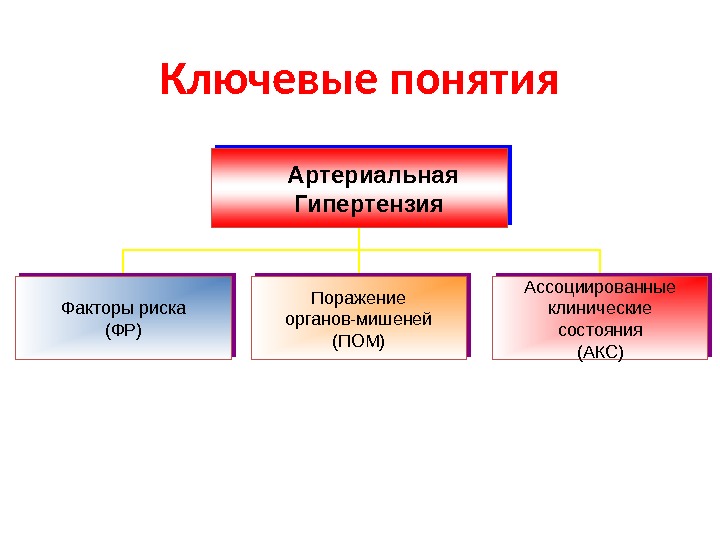 Ключевые понятия

Артериальная Гипертензия

Факторы риска (ФР)

Поражение органов-мишеней (ПОМ)

Ассоциированные клинические состояния (АКС)